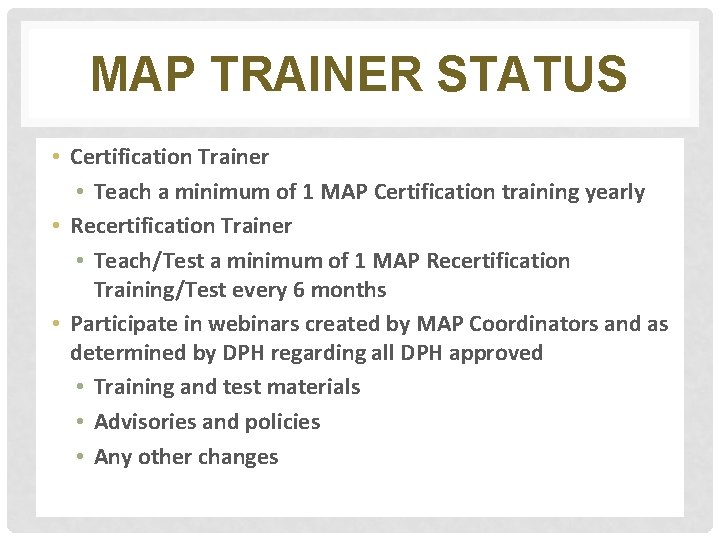 MAP TRAINER STATUS

• Certification Trainer
  • Teach a minimum of 1 MAP Certification training yearly
• Recertification Trainer
  • Teach/Test a minimum of 1 MAP Recertification Training/Test every 6 months
• Participate in webinars created by MAP Coordinators and as determined by DPH regarding all DPH approved
  • Training and test materials
  • Advisories and policies
  • Any other changes